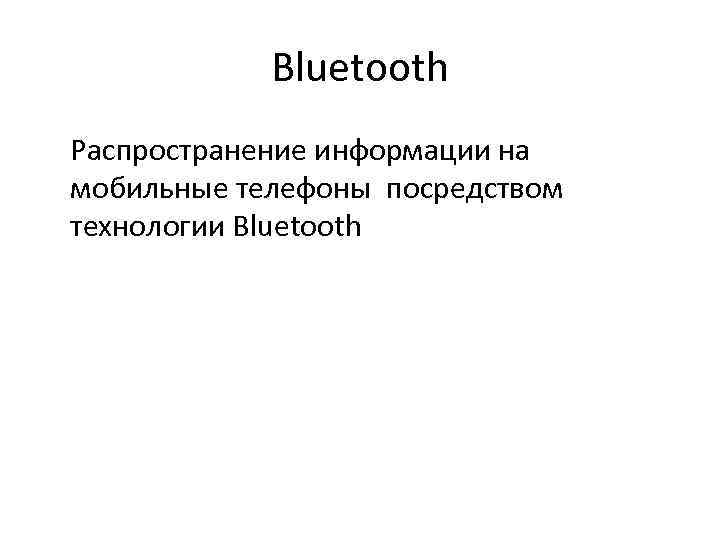 Bluetooth

Распространение информации на мобильные телефоны посредством технологии Bluetooth